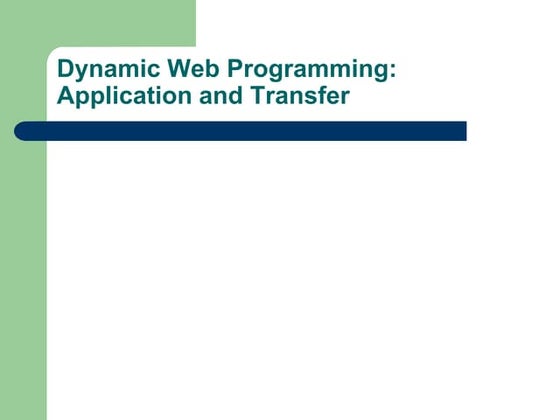 Dynamic Web Programming: Application and Transfer